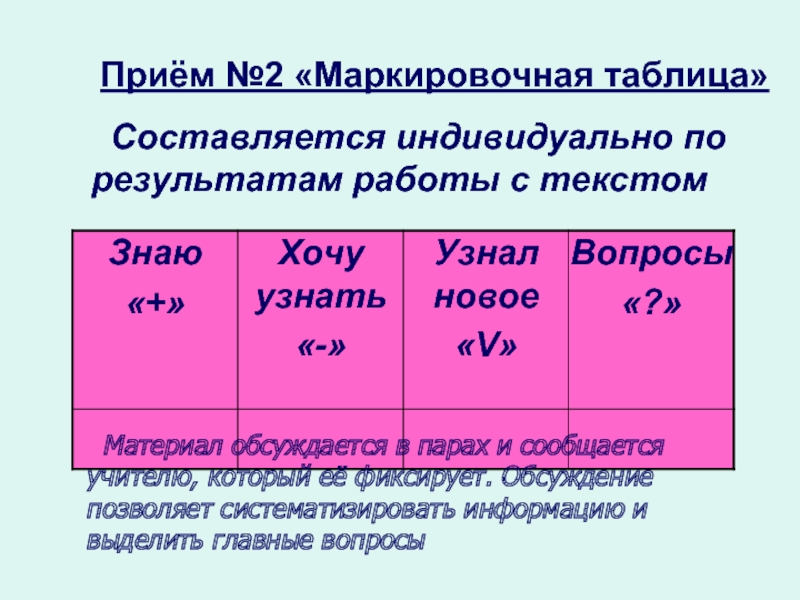 Приём №2 «Маркировочная таблица»

Составляется индивидуально по результатам работы с текстом

| Знаю «+» | Хочу узнать «-» | Узнал новое «V» | Вопросы «?» |
|---|---|---|---|
| | | | |

Материал обсуждается в парах и сообщается учителю, который её фиксирует. Обсуждение позволяет систематизировать информацию и выделить главные вопросы